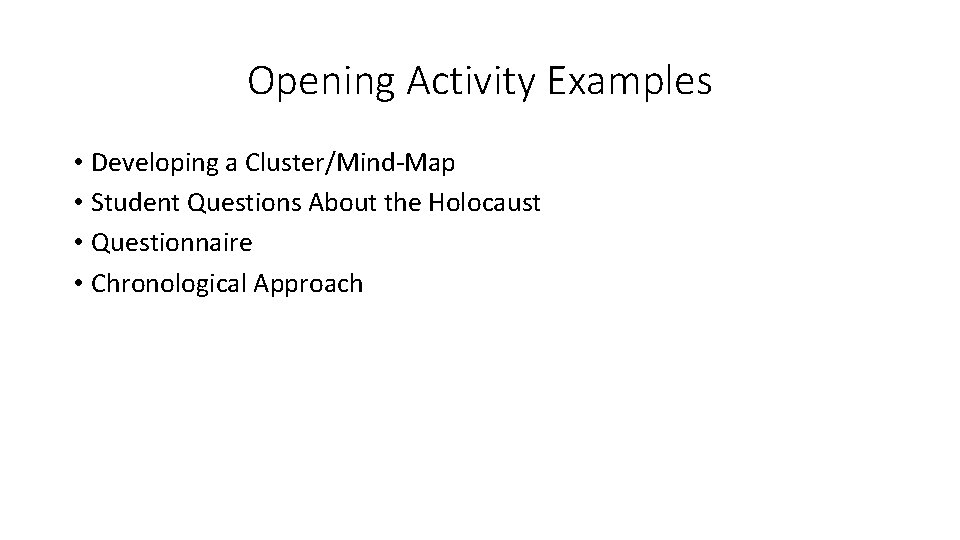 Opening Activity Examples

• Developing a Cluster/Mind-Map
• Student Questions About the Holocaust
• Questionnaire
• Chronological Approach